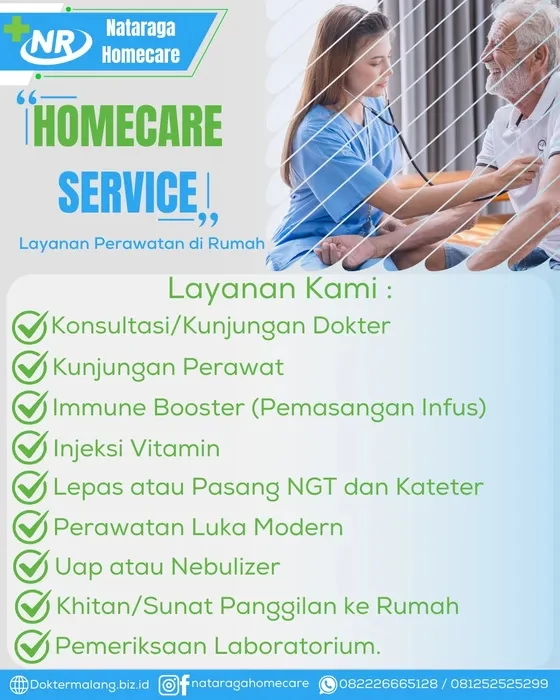 NR Nataraga Homecare

"HOMECARE SERVICE"

Layanan Perawatan di Rumah

Layanan Kami :

Konsultasi/Kunjungan Dokter

Kunjungan Perawat

Immune Booster (Pemasangan Infus)

Injeksi Vitamin

Lepas atau Pasang NGT dan Kateter

Perawatan Luka Modern

Uap atau Nebulizer

Khitan/Sunat Panggilan ke Rumah

Pemeriksaan Laboratorium.

Doktermalang.biz.id nataragahomecare 082226665128 / 081252525299